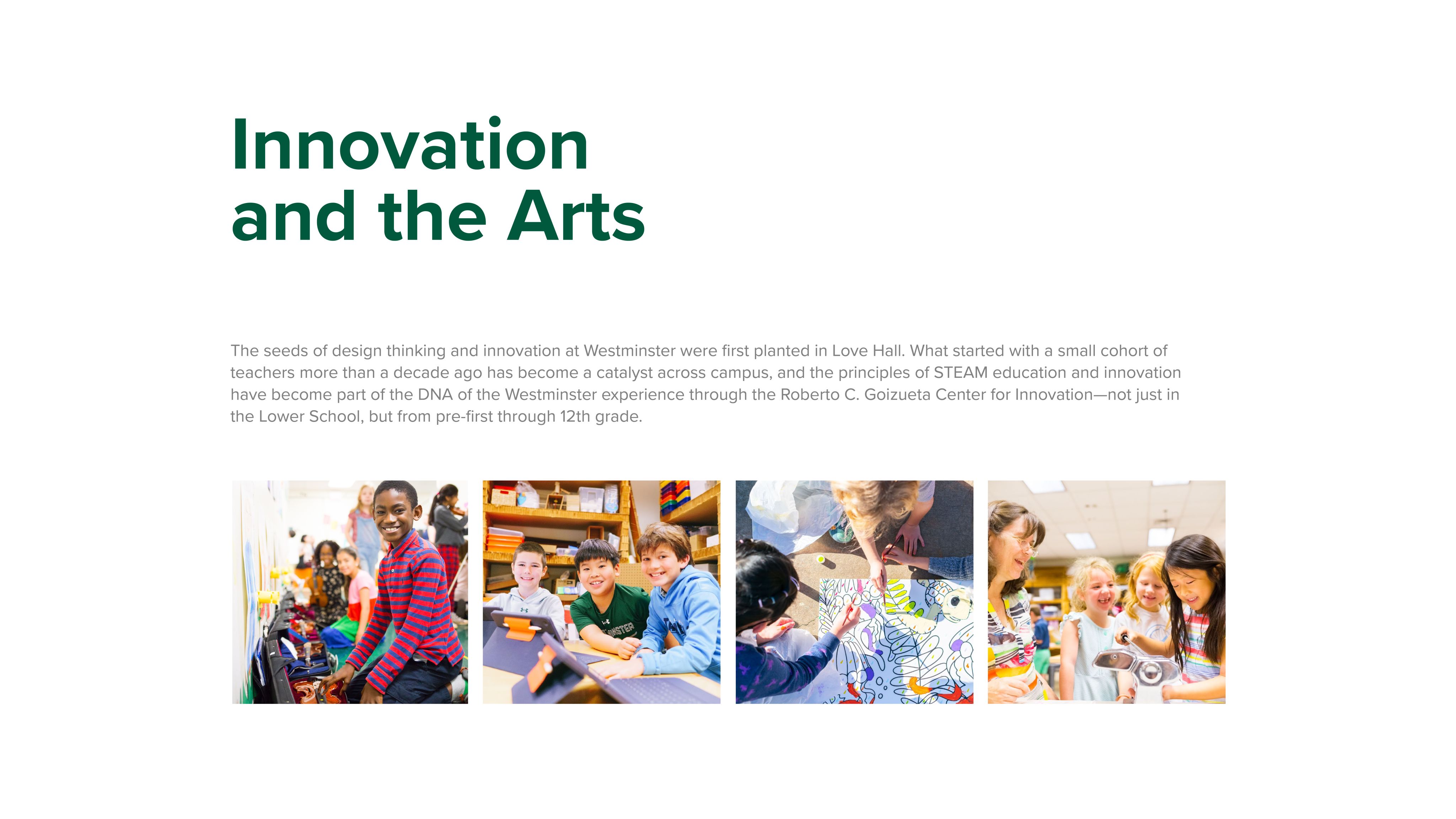 Innovation
and the Arts

The seeds of design thinking and innovation at Westminster were first planted in Love Hall. What started with a small cohort of teachers more than a decade ago has become a catalyst across campus, and the principles of STEAM education and innovation have become part of the DNA of the Westminster experience through the Roberto C. Goizueta Center for Innovation—not just in the Lower School, but from pre-first through 12th grade.